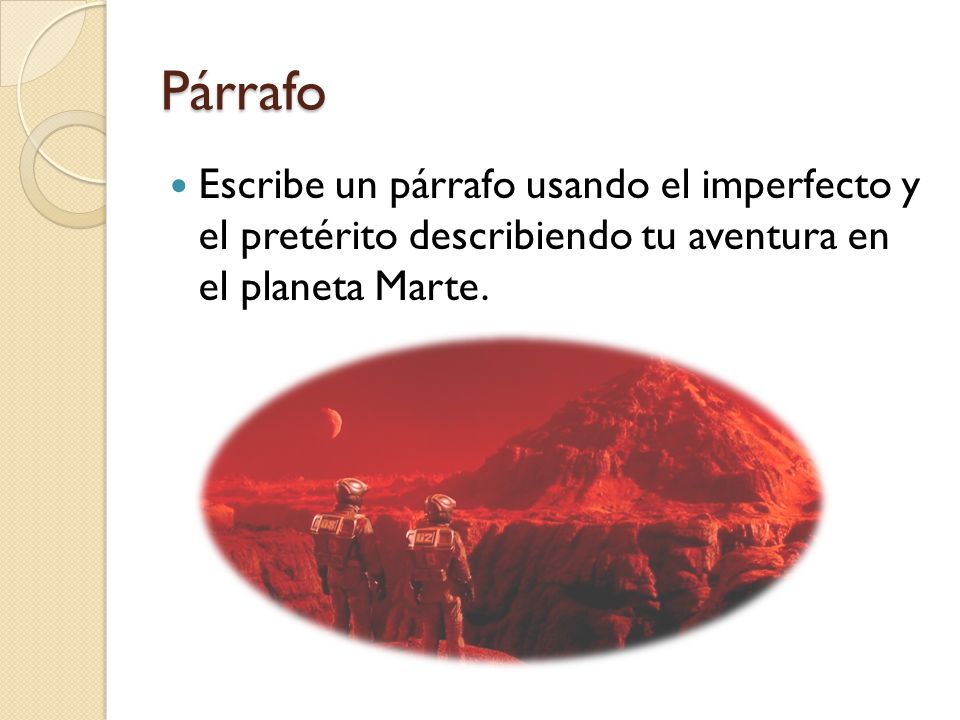 Párrafo

Escribe un párrafo usando el imperfecto y el pretérito describiendo tu aventura en el planeta Marte.